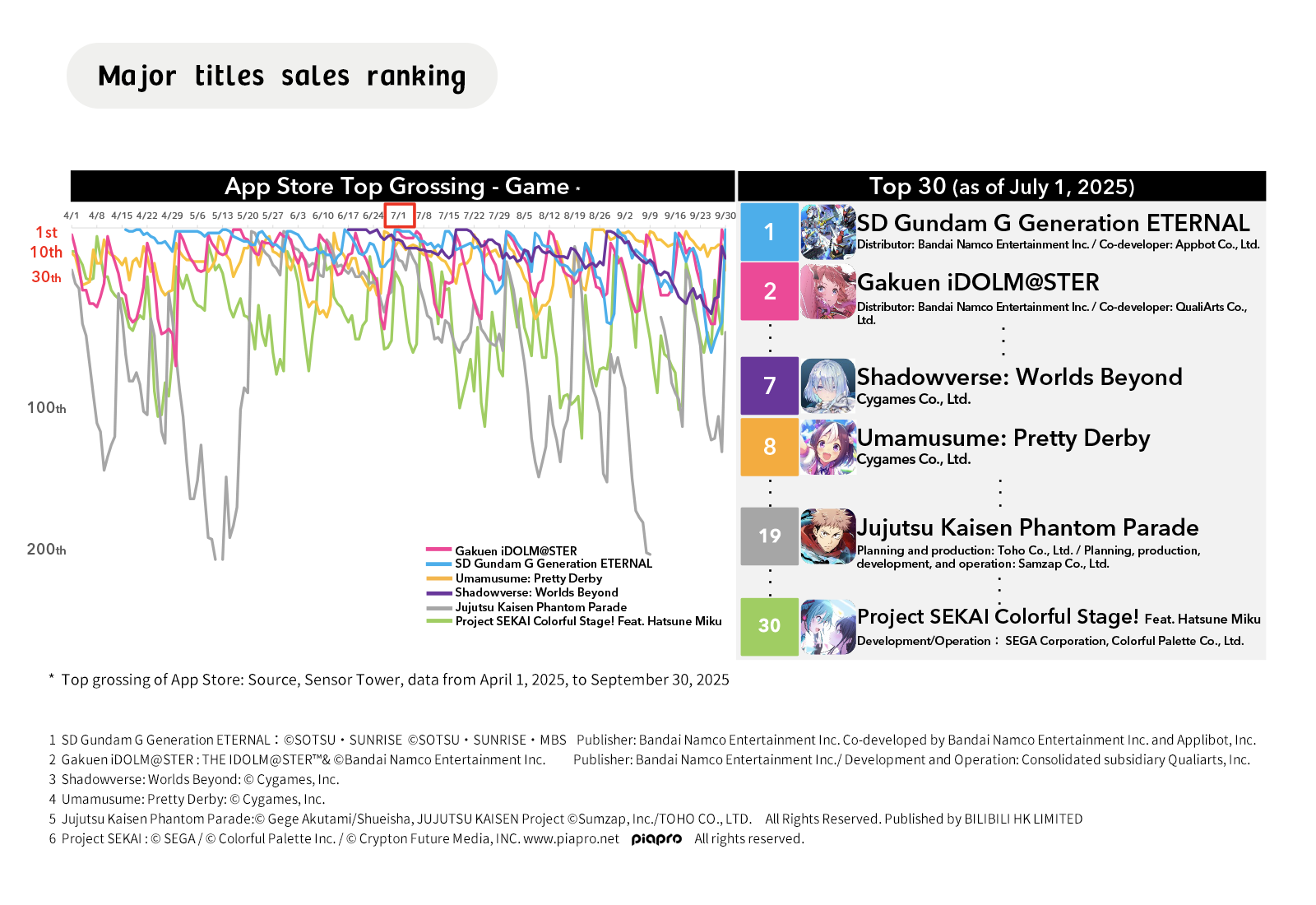 Major titles sales ranking

App Store Top Grossing - Game *

4/1 4/8 4/15 4/22 4/29 5/6 5/13 5/20 5/27 6/3 6/10 6/17 6/24 7/1 7/8 7/15 7/22 7/29 8/5 8/12 8/19 8/26 9/2 9/9 9/16 9/23 9/30

1st
10th
30th
100th
200th

Gakuen iDOLM@STER
SD Gundam G Generation ETERNAL
Umamusume: Pretty Derby
Shadowverse: Worlds Beyond
Jujutsu Kaisen Phantom Parade
Project SEKAI Colorful Stage! Feat. Hatsune Miku

Top 30 (as of July 1, 2025)

1 SD Gundam G Generation ETERNAL
Distributor: Bandai Namco Entertainment Inc. / Co-developer: Appbot Co., Ltd.

2 Gakuen iDOLM@STER
Distributor: Bandai Namco Entertainment Inc. / Co-developer: QualiArts Co., Ltd.

7 Shadowverse: Worlds Beyond
Cygames Co., Ltd.

8 Umamusume: Pretty Derby
Cygames Co., Ltd.

19 Jujutsu Kaisen Phantom Parade
Planning and production: Toho Co., Ltd. / Planning, production, development, and operation: Samzap Co., Ltd.

30 Project SEKAI Colorful Stage! Feat. Hatsune Miku
Development/Operation： SEGA Corporation, Colorful Palette Co., Ltd.

* Top grossing of App Store: Source, Sensor Tower, data from April 1, 2025, to September 30, 2025

1 SD Gundam G Generation ETERNAL：©SOTSU・SUNRISE ©SOTSU・SUNRISE・MBS Publisher: Bandai Namco Entertainment Inc. Co-developed by Bandai Namco Entertainment Inc. and Applibot, Inc.
2 Gakuen iDOLM@STER : THE IDOLM@STER™& ©Bandai Namco Entertainment Inc. Publisher: Bandai Namco Entertainment Inc./ Development and Operation: Consolidated subsidiary Qualiarts, Inc.
3 Shadowverse: Worlds Beyond: © Cygames, Inc.
4 Umamusume: Pretty Derby: © Cygames, Inc.
5 Jujutsu Kaisen Phantom Parade:© Gege Akutami/Shueisha, JUJUTSU KAISEN Project ©Sumzap, Inc./TOHO CO., LTD. All Rights Reserved. Published by BILIBILI HK LIMITED
6 Project SEKAI : © SEGA / © Colorful Palette Inc. / © Crypton Future Media, INC. www.piapro.net piapro All rights reserved.